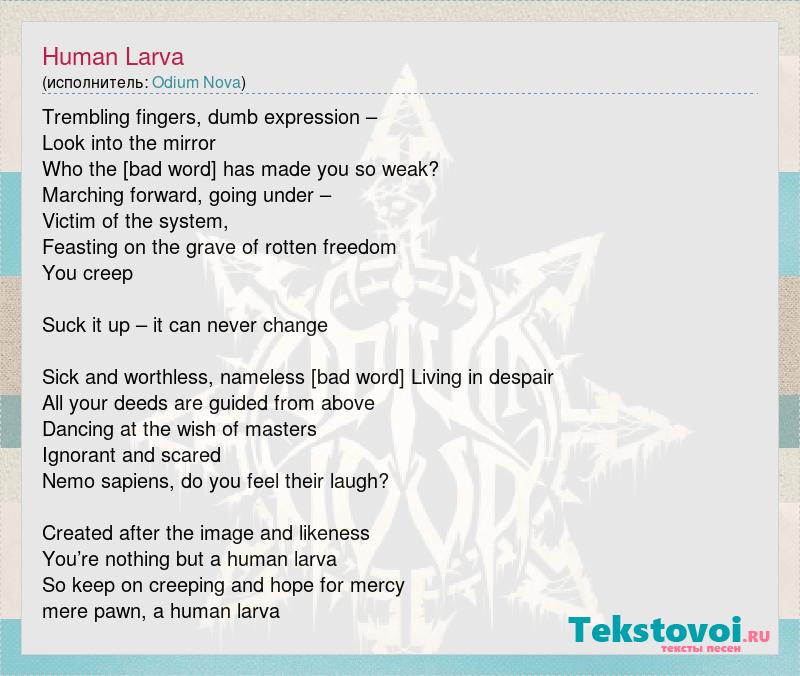 Human Larva
(исполнитель: Odium Nova)

Trembling fingers, dumb expression –
Look into the mirror
Who the [bad word] has made you so weak?
Marching forward, going under –
Victim of the system,
Feasting on the grave of rotten freedom
You creep

Suck it up – it can never change

Sick and worthless, nameless [bad word] Living in despair
All your deeds are guided from above
Dancing at the wish of masters
Ignorant and scared
Nemo sapiens, do you feel their laugh?

Created after the image and likeness
You're nothing but a human larva
So keep on creeping and hope for mercy
mere pawn, a human larva

Tekstovoi.RU
тексты песен